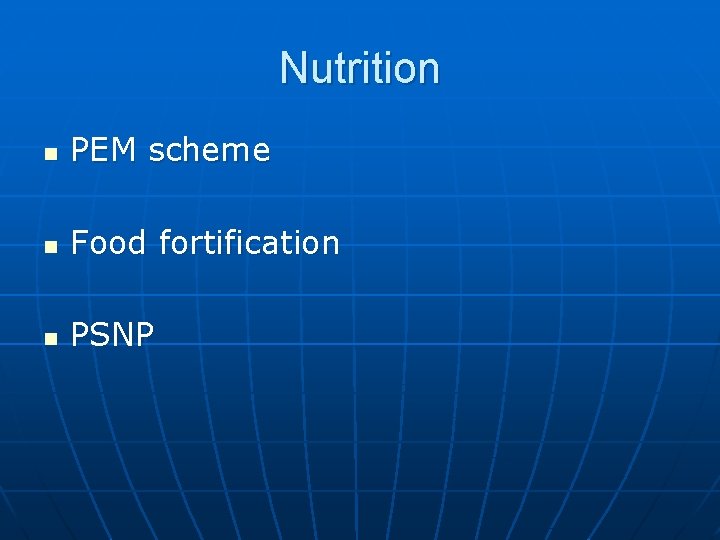 Nutrition

- PEM scheme
- Food fortification
- PSNP